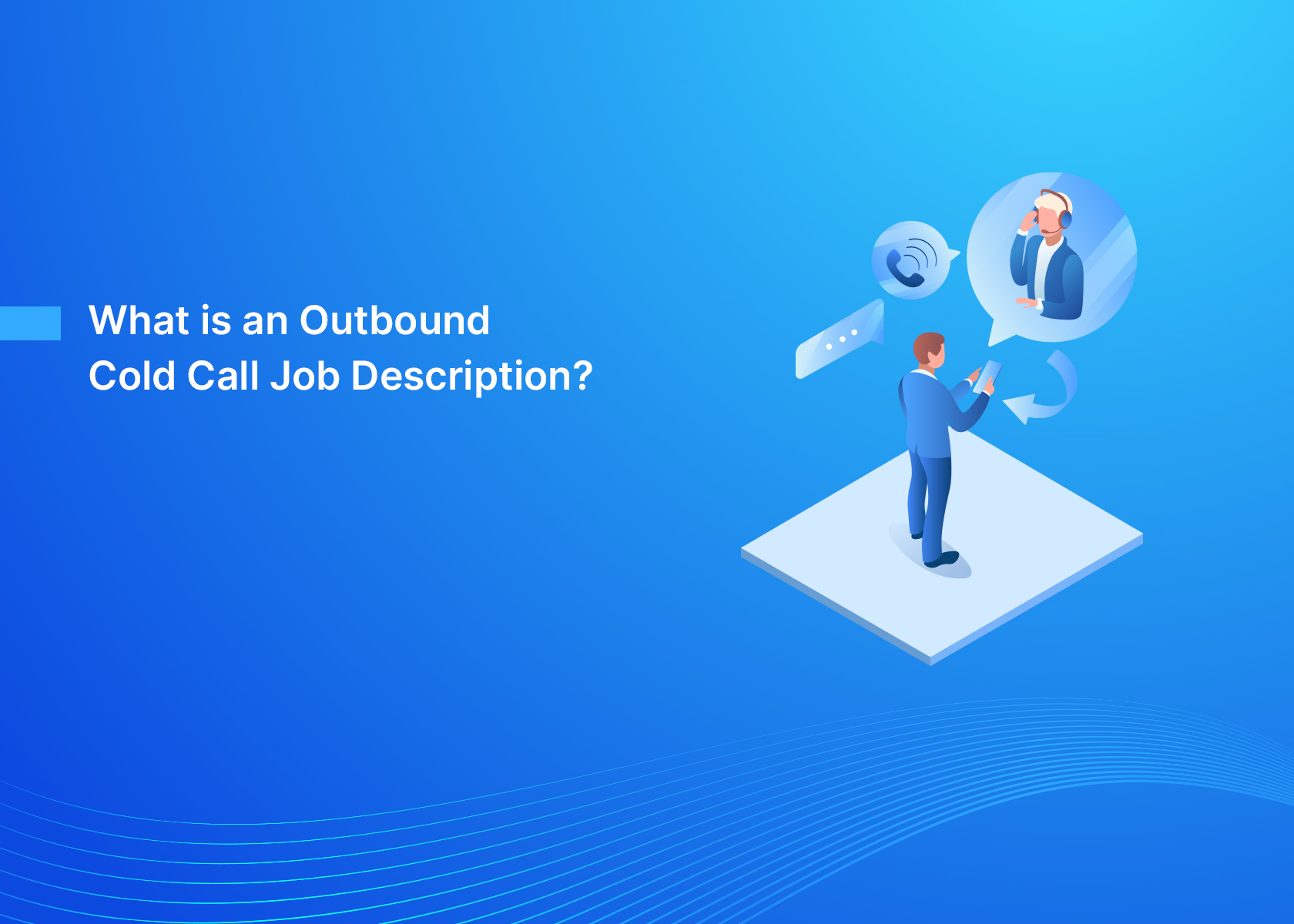 What is an Outbound Cold Call Job Description?